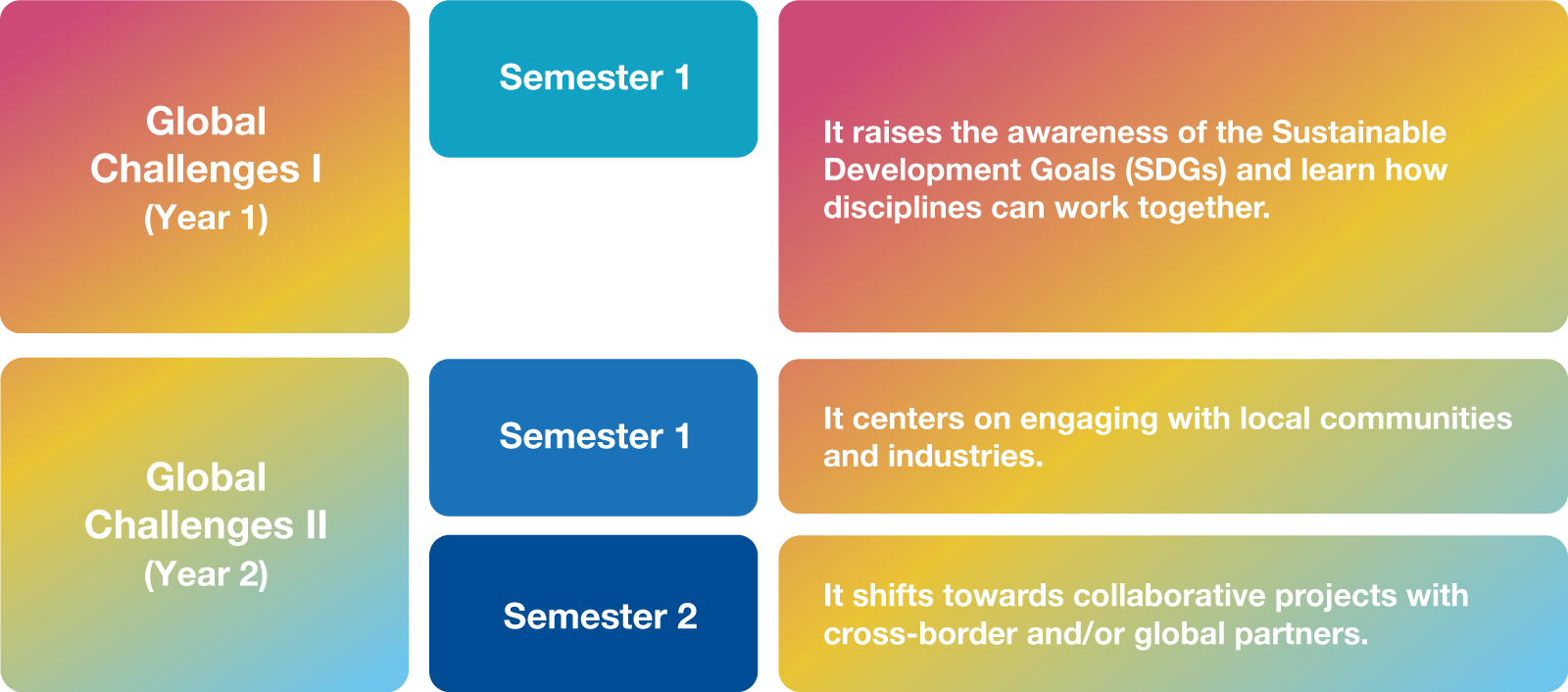 Global Challenges I (Year 1)

Semester 1

It raises the awareness of the Sustainable Development Goals (SDGs) and learn how disciplines can work together.

Global Challenges II (Year 2)

Semester 1

It centers on engaging with local communities and industries.

Semester 2

It shifts towards collaborative projects with cross-border and/or global partners.